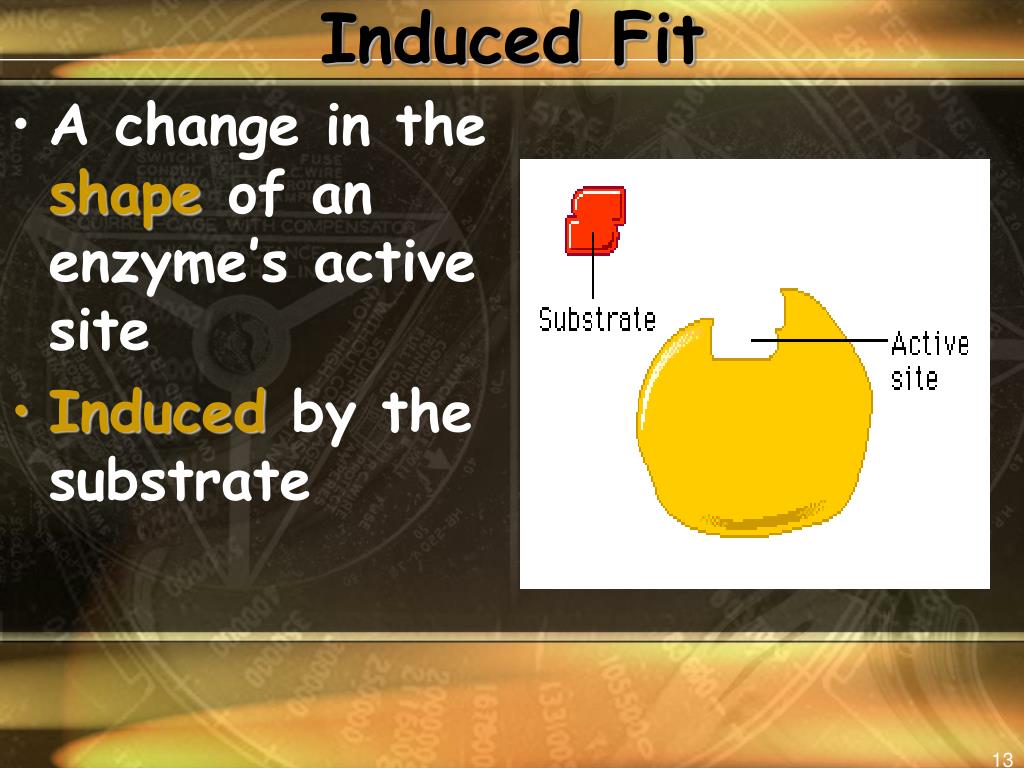 Induced Fit

• A change in the shape of an enzyme's active site

• Induced by the substrate

Substrate

Active site

13